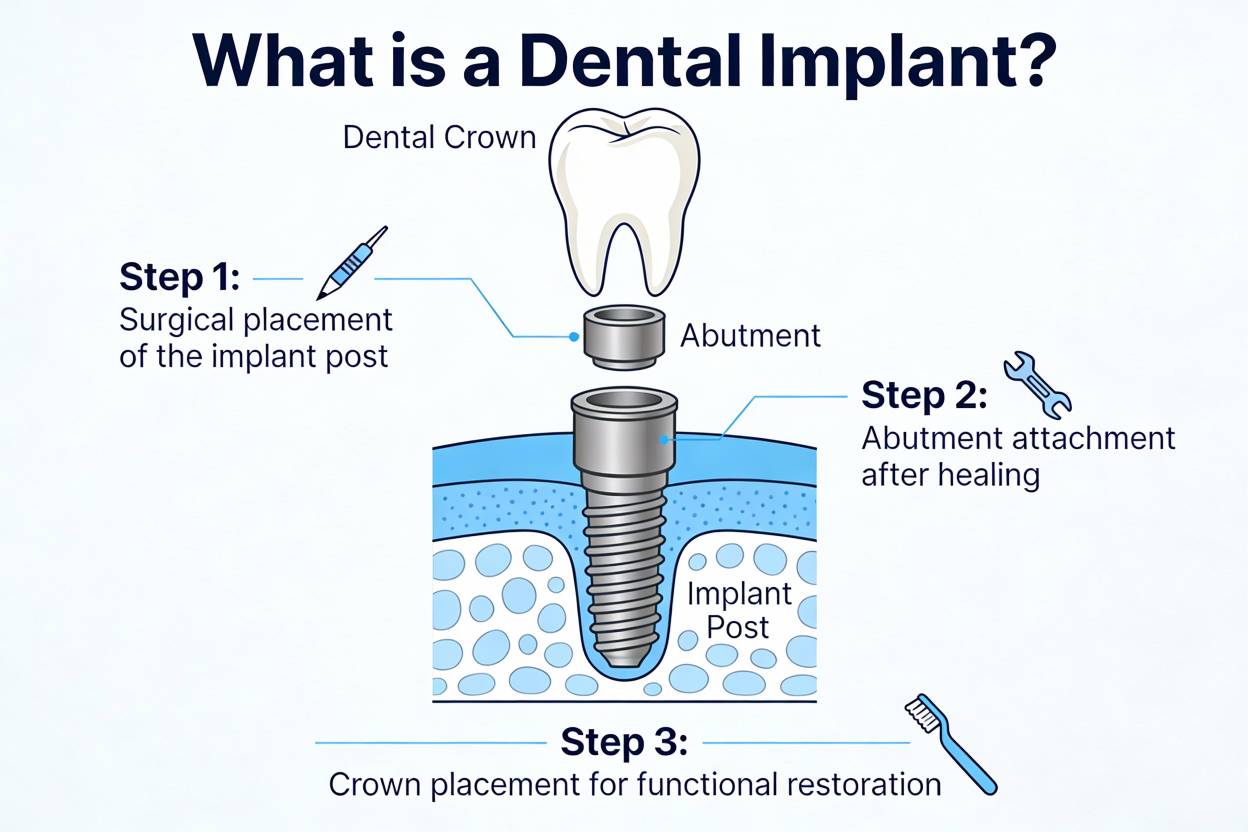 What is a Dental Implant?

Dental Crown

Step 1:
Surgical placement of the implant post

Abutment

Step 2:
Abutment attachment after healing

Implant Post

Step 3:
Crown placement for functional restoration